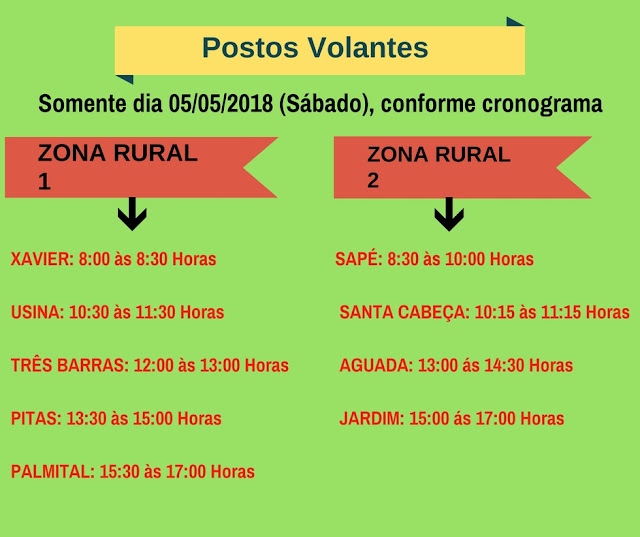 Postos Volantes

Somente dia 05/05/2018 (Sábado), conforme cronograma

ZONA RURAL 1

XAVIER: 8:00 às 8:30 Horas

USINA: 10:30 às 11:30 Horas

TRÊS BARRAS: 12:00 às 13:00 Horas

PITAS: 13:30 às 15:00 Horas

PALMITAL: 15:30 às 17:00 Horas

ZONA RURAL 2

SAPÉ: 8:30 às 10:00 Horas

SANTA CABEÇA: 10:15 às 11:15 Horas

AGUADA: 13:00 ás 14:30 Horas

JARDIM: 15:00 ás 17:00 Horas